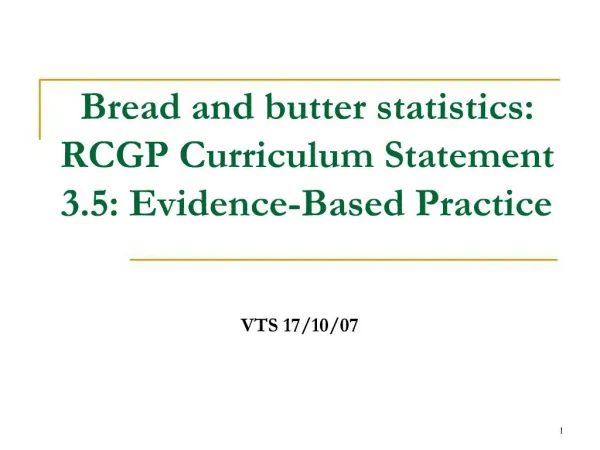 Bread and butter statistics: RCGP Curriculum Statement 3.5: Evidence-Based Practice

VTS 17/10/07

1